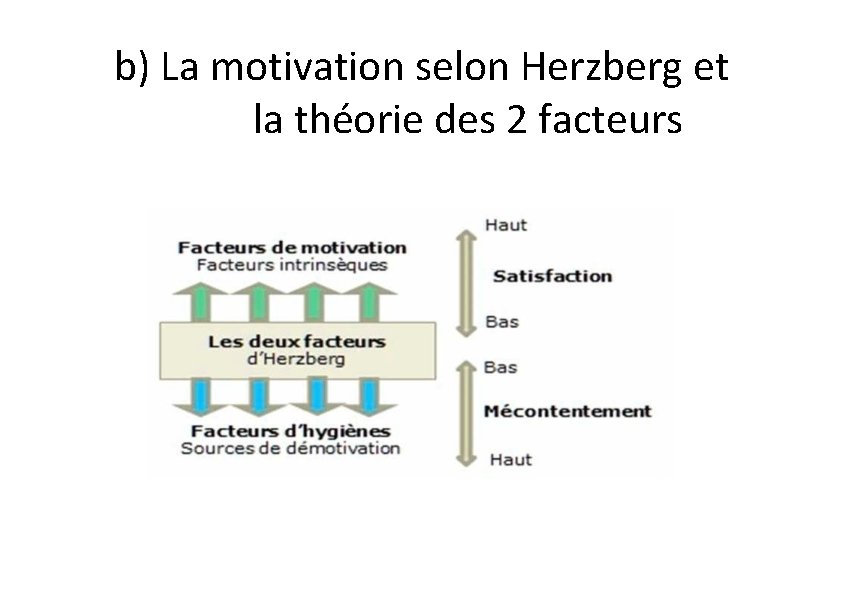 b) La motivation selon Herzberg et la théorie des 2 facteurs

Facteurs de motivation
Facteurs intrinsèques

Les deux facteurs
d'Herzberg

Facteurs d'hygiènes
Sources de démotivation

Haut
Satisfaction
Bas

Bas
Mécontentement
Haut